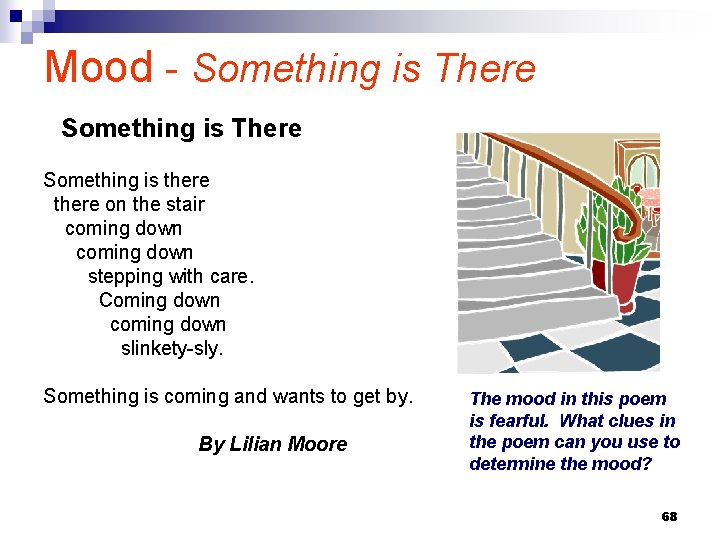 Mood - Something is There

Something is There

Something is there
there on the stair
coming down
coming down
stepping with care.
Coming down
coming down
slinkety-sly.

Something is coming and wants to get by.

By Lilian Moore

The mood in this poem is fearful. What clues in the poem can you use to determine the mood?

68